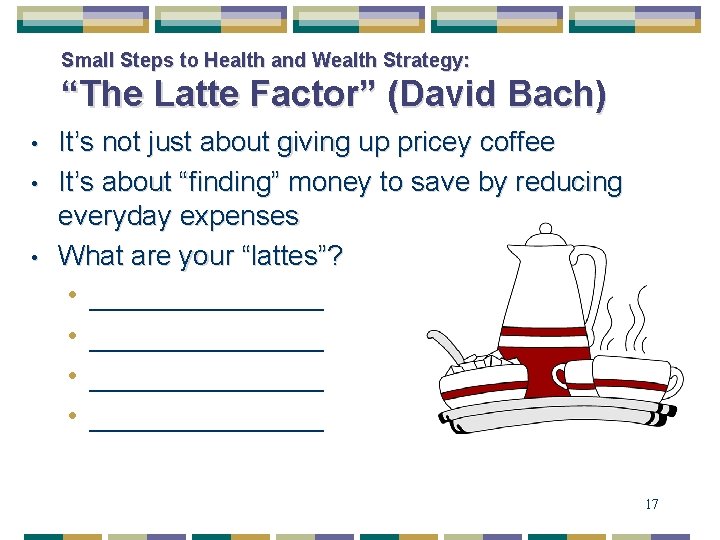 Small Steps to Health and Wealth Strategy:
"The Latte Factor" (David Bach)

• It's not just about giving up pricey coffee
• It's about "finding" money to save by reducing everyday expenses
• What are your "lattes"?
  • ____
  • ____
  • ____
  • ____

17